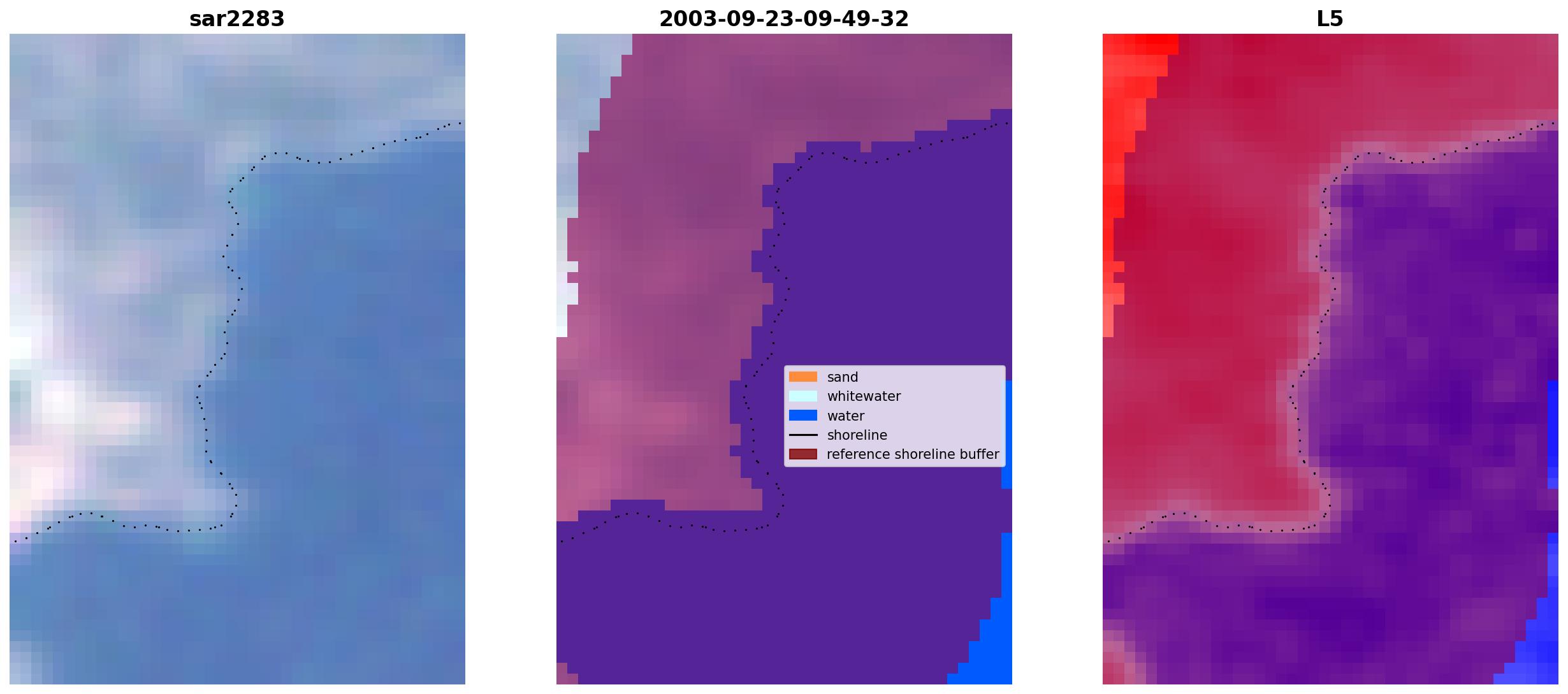 sar2283

2003-09-23-09-49-32

sand
whitewater
water
shoreline
reference shoreline buffer

L5